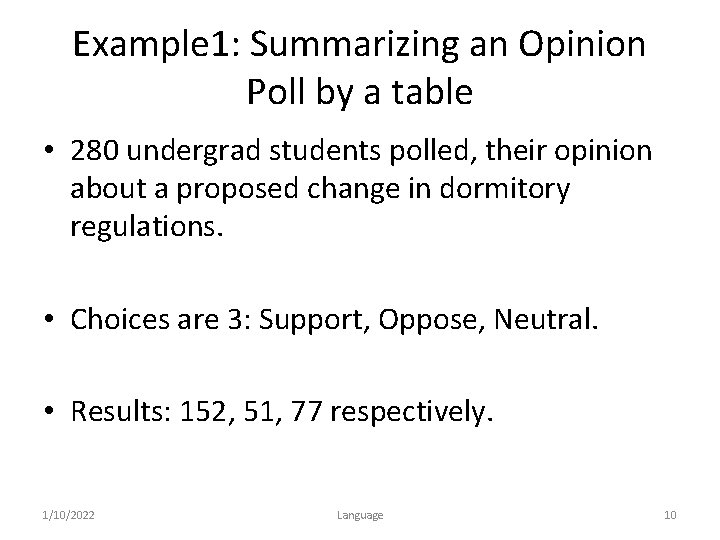 Example1: Summarizing an Opinion Poll by a table

• 280 undergrad students polled, their opinion about a proposed change in dormitory regulations.

• Choices are 3: Support, Oppose, Neutral.

• Results: 152, 51, 77 respectively.

1/10/2022 Language 10